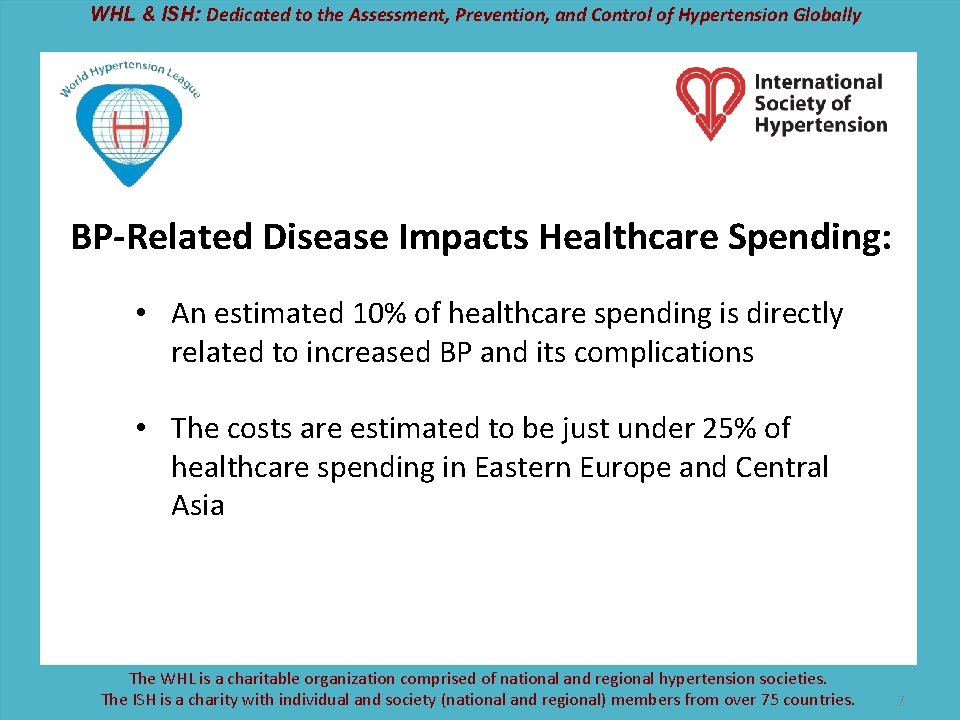 WHL & ISH: Dedicated to the Assessment, Prevention, and Control of Hypertension Globally

World Hypertension League

H

International Society of Hypertension

BP-Related Disease Impacts Healthcare Spending:

• An estimated 10% of healthcare spending is directly related to increased BP and its complications

• The costs are estimated to be just under 25% of healthcare spending in Eastern Europe and Central Asia

The WHL is a charitable organization comprised of national and regional hypertension societies.
The ISH is a charity with individual and society (national and regional) members from over 75 countries.

7